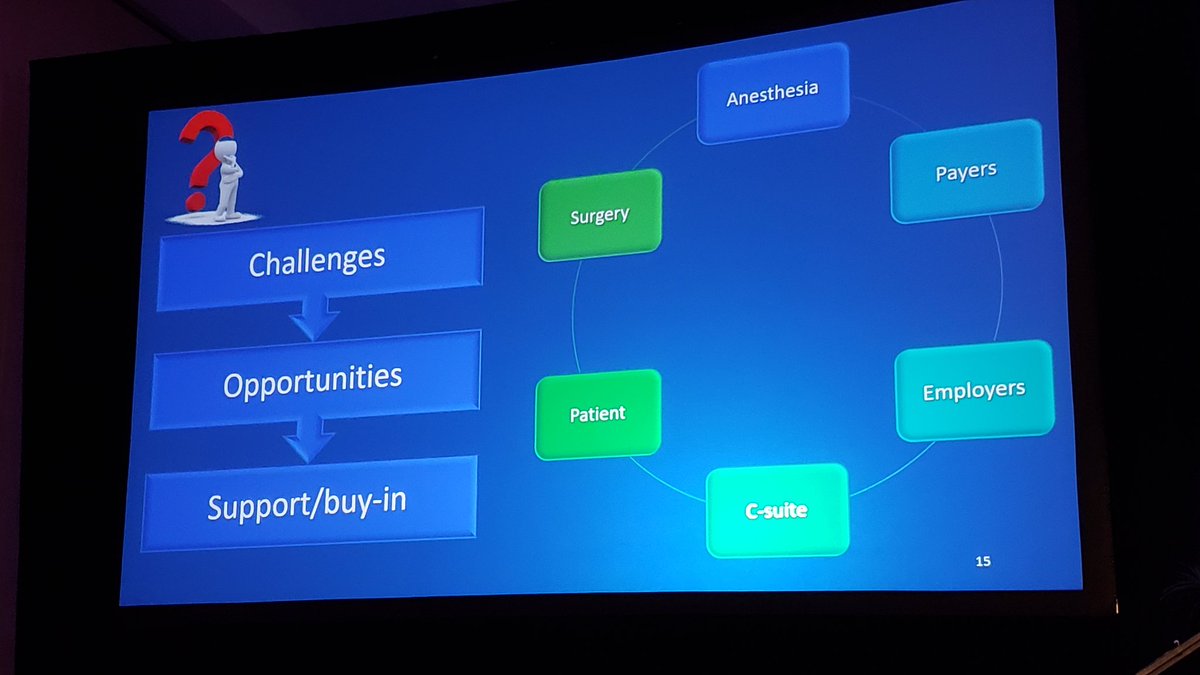 Challenges

Opportunities

Support/buy-in

Anesthesia

Payers

Employers

C-suite

Patient

Surgery

15